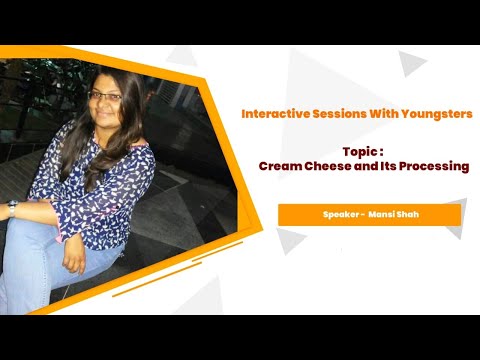 Interactive Sessions With Youngsters

Topic :
Cream Cheese and Its Processing

Speaker - Mansi Shah